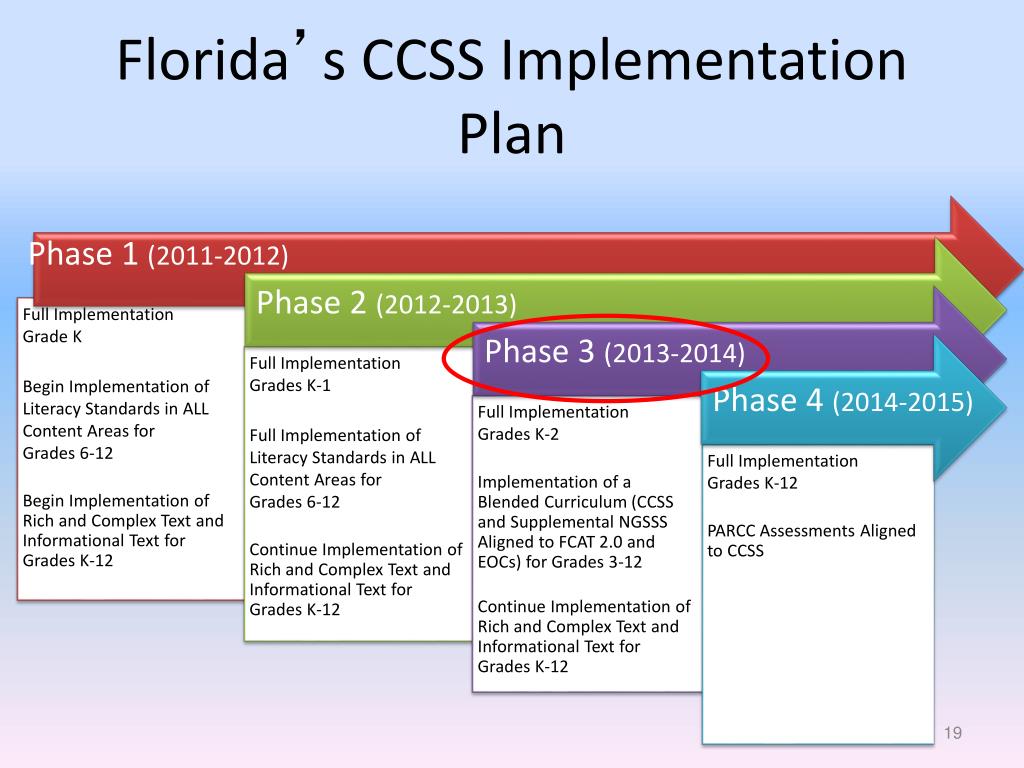 Florida's CCSS Implementation Plan

Phase 1 (2011-2012)

Full Implementation
Grade K

Begin Implementation of Literacy Standards in ALL Content Areas for Grades 6-12

Begin Implementation of Rich and Complex Text and Informational Text for Grades K-12

Phase 2 (2012-2013)

Full Implementation
Grades K-1

Full Implementation of Literacy Standards in ALL Content Areas for Grades 6-12

Continue Implementation of Rich and Complex Text and Informational Text for Grades K-12

Phase 3 (2013-2014)

Full Implementation
Grades K-2

Implementation of a Blended Curriculum (CCSS and Supplemental NGSSS Aligned to FCAT 2.0 and EOCs) for Grades 3-12

Continue Implementation of Rich and Complex Text and Informational Text for Grades K-12

Phase 4 (2014-2015)

Full Implementation
Grades K-12

PARCC Assessments Aligned to CCSS

19